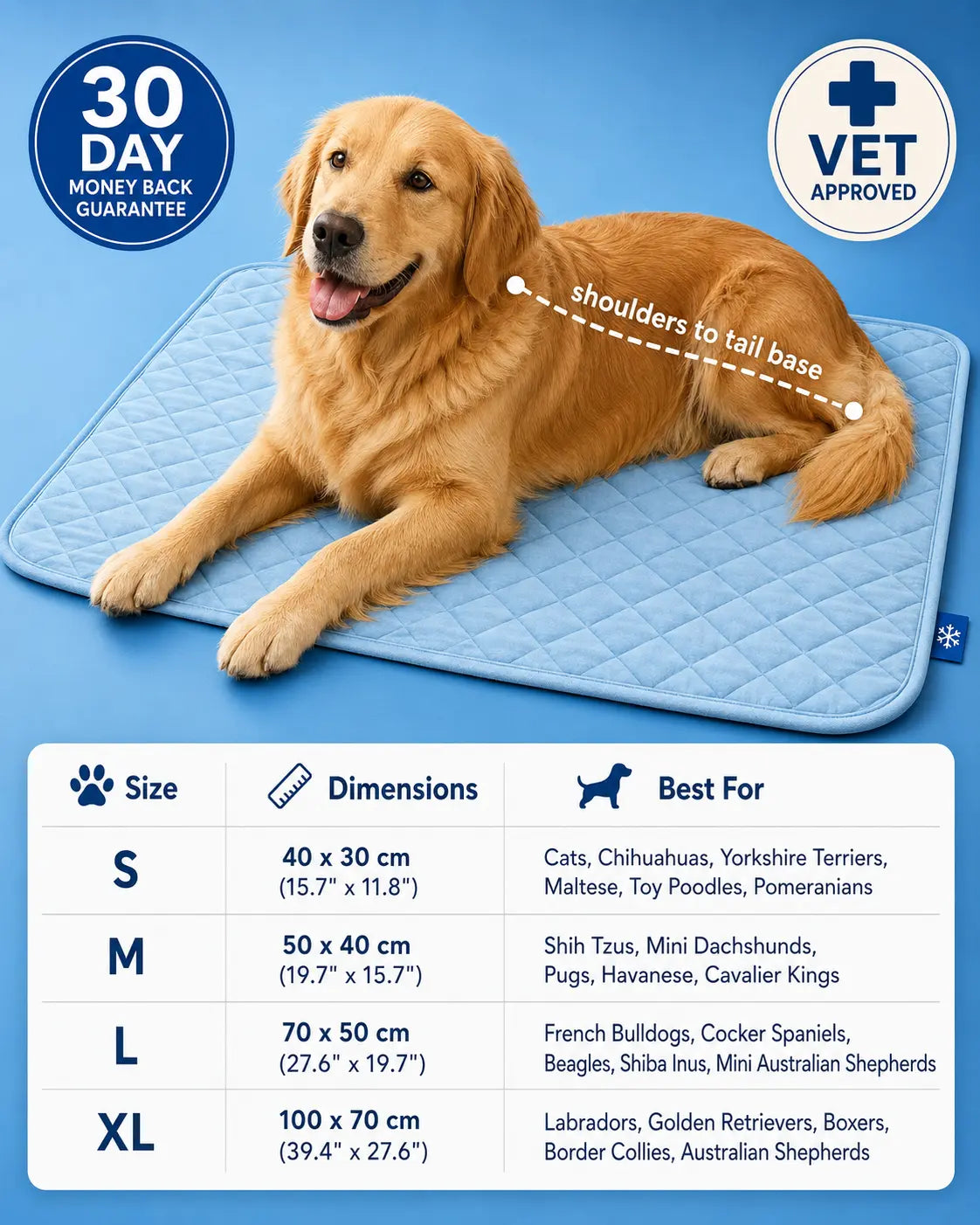 30 DAY
MONEY BACK GUARANTEE

VET
APPROVED

shoulders to tail base

| Size | Dimensions | Best For |
|---|---|---|
| S | 40 x 30 cm (15.7" x 11.8") | Cats, Chihuahuas, Yorkshire Terriers, Maltese, Toy Poodles, Pomeranians |
| M | 50 x 40 cm (19.7" x 15.7") | Shih Tzus, Mini Dachshunds, Pugs, Havanese, Cavalier Kings |
| L | 70 x 50 cm (27.6" x 19.7") | French Bulldogs, Cocker Spaniels, Beagles, Shiba Inus, Mini Australian Shepherds |
| XL | 100 x 70 cm (39.4" x 27.6") | Labradors, Golden Retrievers, Boxers, Border Collies, Australian Shepherds |